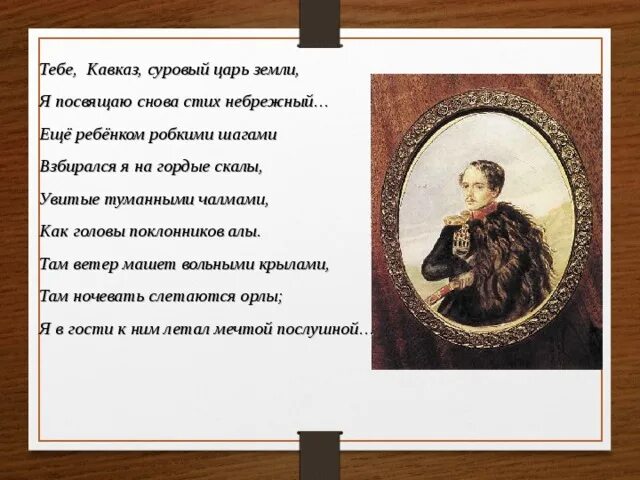 Тебе, Кавказ, суровый царь земли,
Я посвящаю снова стих небрежный…
Ещё ребёнком робкими шагами
Взбирался я на гордые скалы,
Увитые туманными чалмами,
Как головы поклонников алы.
Там ветер машет вольными крылами,
Там ночевать слетаются орлы;
Я в гости к ним летал мечтой послушной…